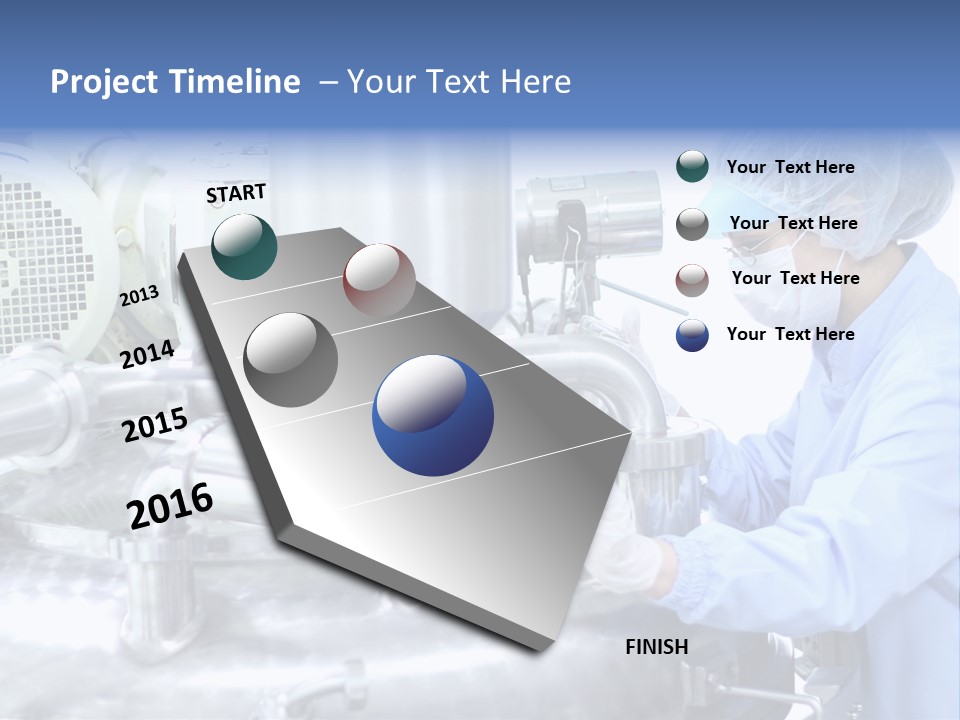 Project Timeline – Your Text Here

START

2013

2014

2015

2016

FINISH

Your Text Here

Your Text Here

Your Text Here

Your Text Here